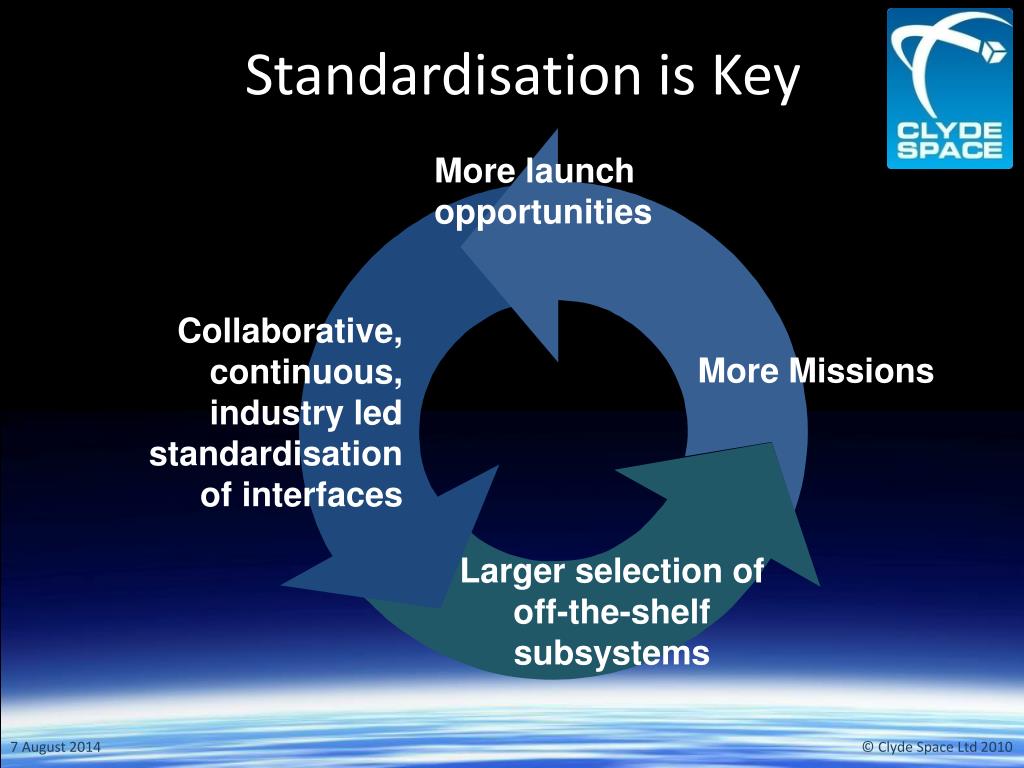 Standardisation is Key

CLYDE SPACE

More launch opportunities

More Missions

Larger selection of off-the-shelf subsystems

Collaborative, continuous, industry led standardisation of interfaces

7 August 2014

© Clyde Space Ltd 2010